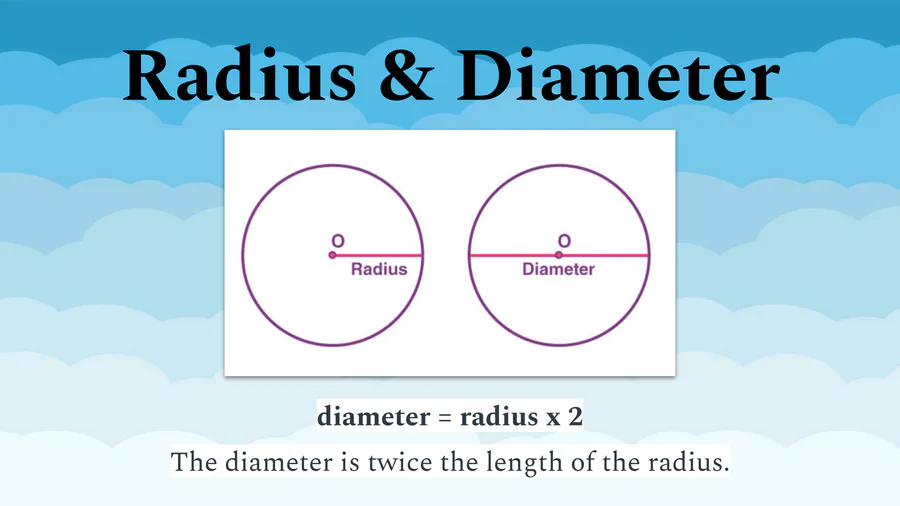 Radius & Diameter

O
Radius

O
Diameter

diameter = radius x 2

The diameter is twice the length of the radius.